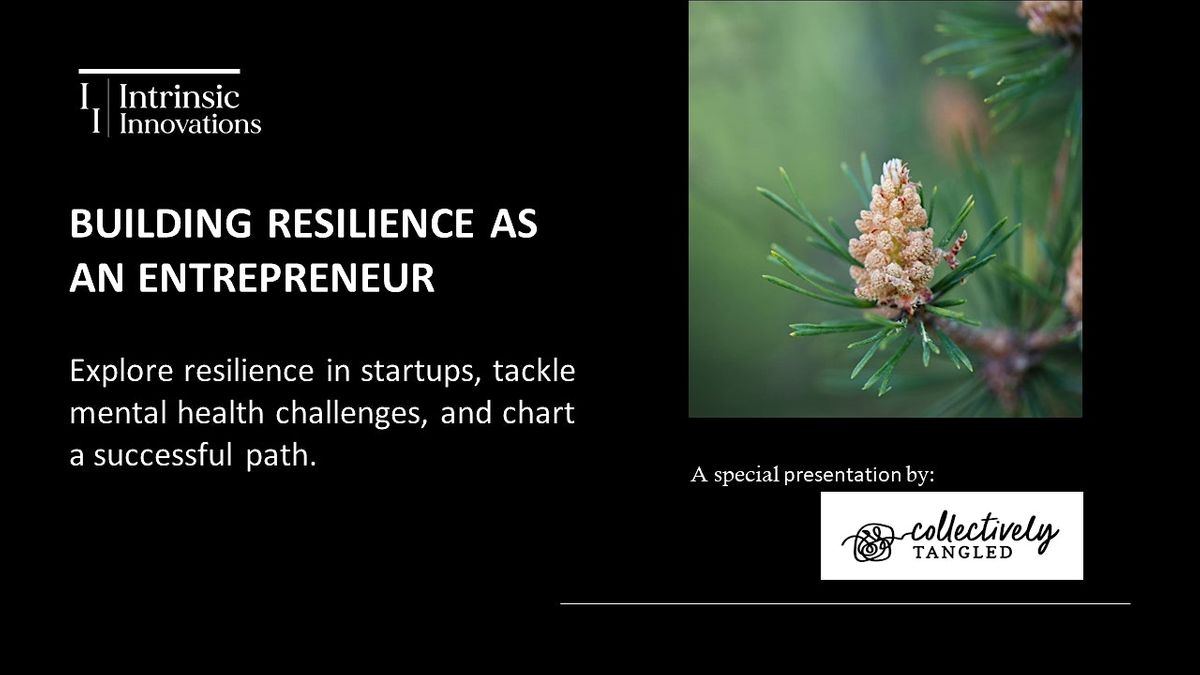 I I Intrinsic Innovations

BUILDING RESILIENCE AS AN ENTREPRENEUR

Explore resilience in startups, tackle mental health challenges, and chart a successful path.

A special presentation by:

collectively TANGLED